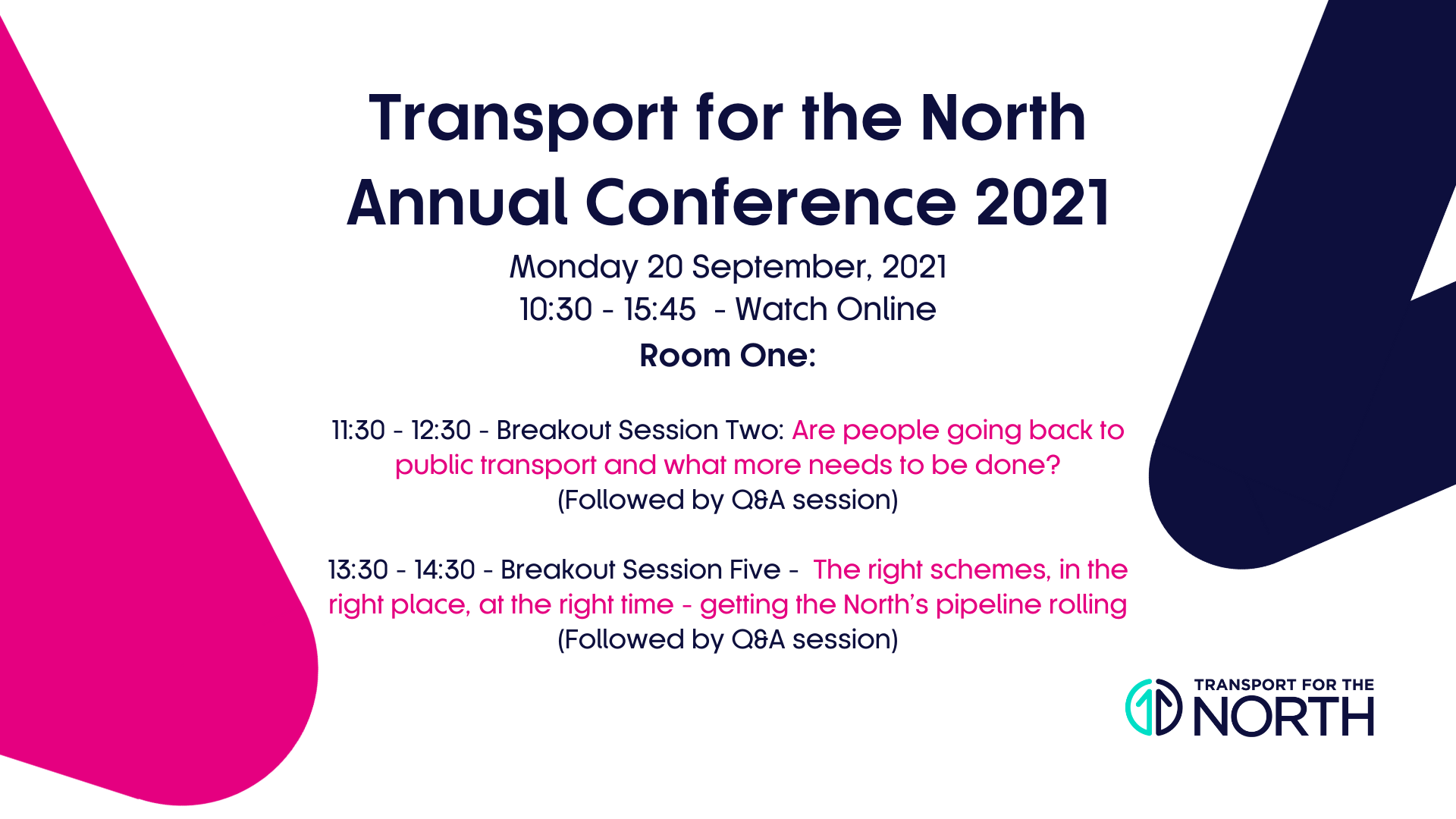 Transport for the North
Annual Conference 2021

Monday 20 September, 2021
10:30 - 15:45 - Watch Online

Room One:

11:30 - 12:30 - Breakout Session Two: Are people going back to public transport and what more needs to be done?
(Followed by Q&A session)

13:30 - 14:30 - Breakout Session Five - The right schemes, in the right place, at the right time - getting the North's pipeline rolling
(Followed by Q&A session)

TRANSPORT FOR THE
NORTH